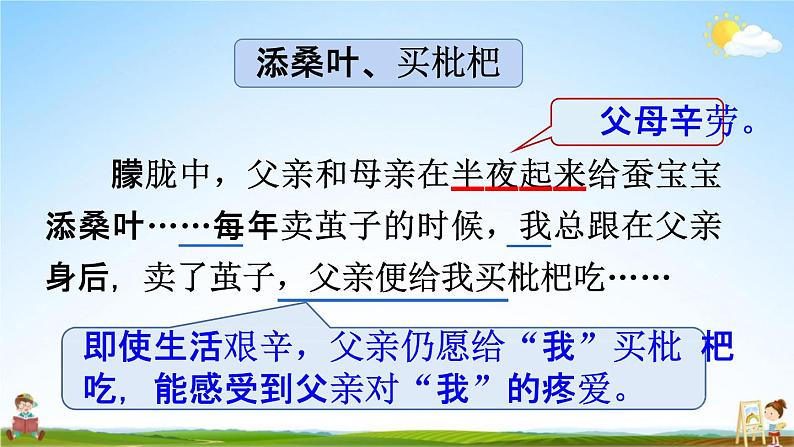 添桑叶、买枇杷

父母辛劳。

朦胧中，父亲和母亲在半夜起来给蚕宝宝添桑叶……每年卖茧子的时候，我总跟在父亲身后，卖了茧子，父亲便给我买枇杷吃……

即使生活艰辛，父亲仍愿给“我”买枇杷吃，能感受到父亲对“我”的疼爱。